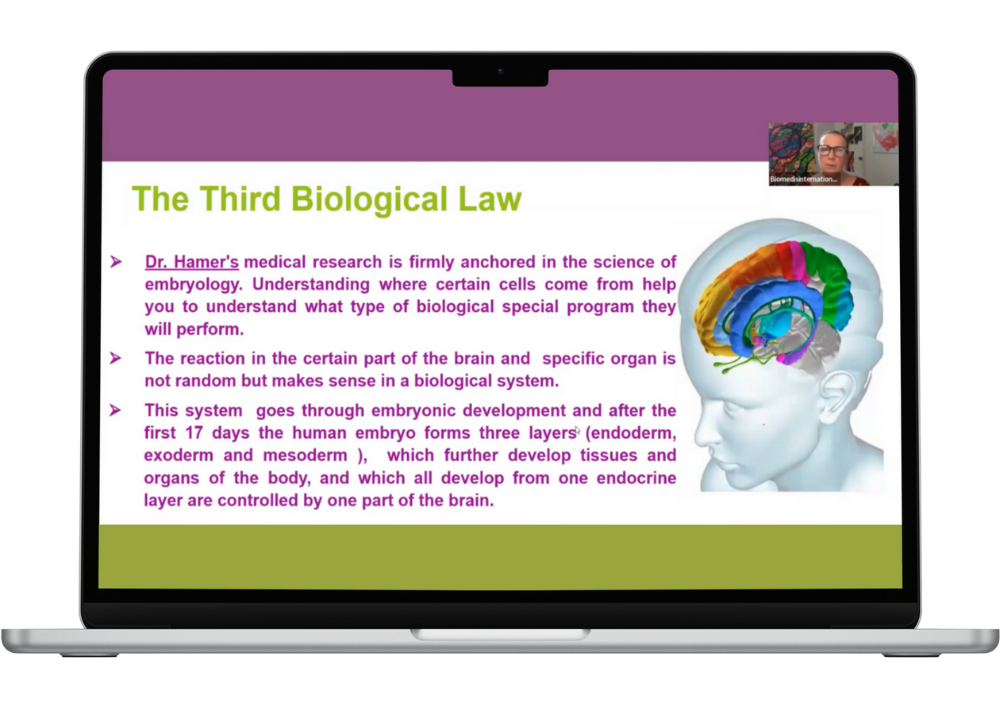 Biomedisinternation...

The Third Biological Law

➤ Dr. Hamer's medical research is firmly anchored in the science of embryology. Understanding where certain cells come from help you to understand what type of biological special program they will perform.

➤ The reaction in the certain part of the brain and specific organ is not random but makes sense in a biological system.

➤ This system goes through embryonic development and after the first 17 days the human embryo forms three layers (endoderm, exoderm and mesoderm ), which further develop tissues and organs of the body, and which all develop from one endocrine layer are controlled by one part of the brain.